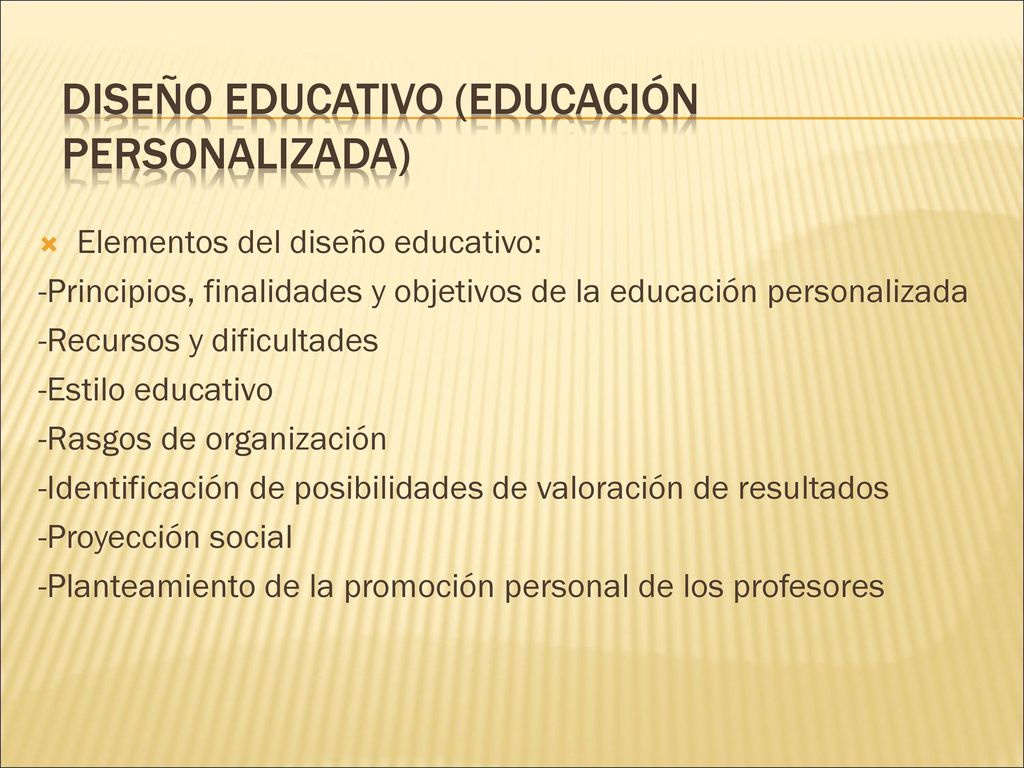 DISEÑO EDUCATIVO (EDUCACIÓN PERSONALIZADA)

Elementos del diseño educativo:
-Principios, finalidades y objetivos de la educación personalizada
-Recursos y dificultades
-Estilo educativo
-Rasgos de organización
-Identificación de posibilidades de valoración de resultados
-Proyección social
-Planteamiento de la promoción personal de los profesores